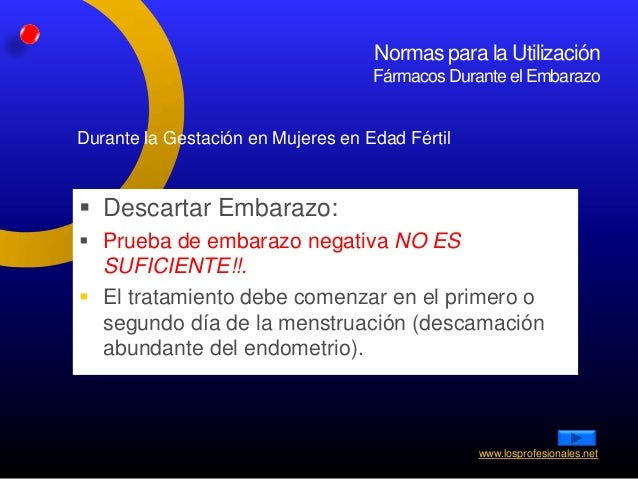 Normas para la Utilización
Fármacos Durante el Embarazo

Durante la Gestación en Mujeres en Edad Fértil

▪ Descartar Embarazo:
▪ Prueba de embarazo negativa NO ES SUFICIENTE!!.
▪ El tratamiento debe comenzar en el primero o segundo día de la menstruación (descamación abundante del endometrio).

www.losprofesionales.net